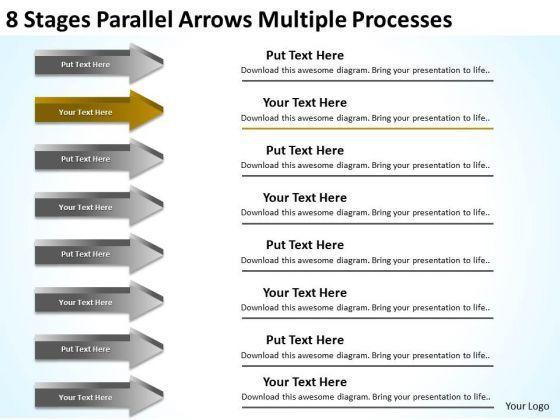 8 Stages Parallel Arrows Multiple Processes

Put Text Here

Your Text Here

Put Text Here

Your Text Here

Put Text Here

Your Text Here

Put Text Here

Your Text Here

Put Text Here
Download this awesome diagram. Bring your presentation to life..

Your Text Here
Download this awesome diagram. Bring your presentation to life..

Put Text Here
Download this awesome diagram. Bring your presentation to life..

Your Text Here
Download this awesome diagram. Bring your presentation to life..

Put Text Here
Download this awesome diagram. Bring your presentation to life..

Your Text Here
Download this awesome diagram. Bring your presentation to life..

Put Text Here
Download this awesome diagram. Bring your presentation to life..

Your Text Here
Download this awesome diagram. Bring your presentation to life..

Your Logo